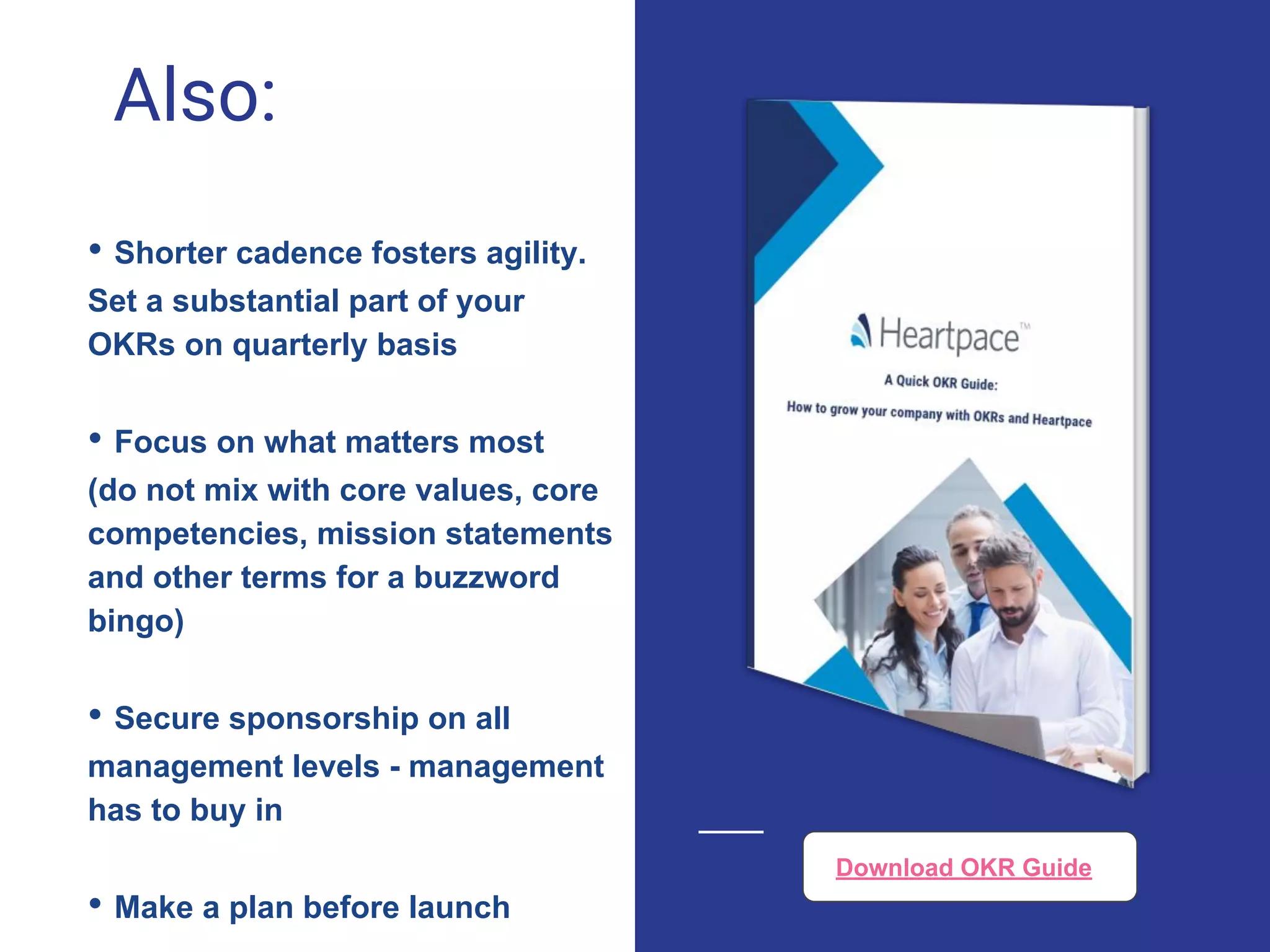 Also:

• Shorter cadence fosters agility. Set a substantial part of your OKRs on quarterly basis

• Focus on what matters most (do not mix with core values, core competencies, mission statements and other terms for a buzzword bingo)

• Secure sponsorship on all management levels - management has to buy in

• Make a plan before launch

Heartpace™

A Quick OKR Guide:

How to grow your company with OKRs and Heartpace

Download OKR Guide